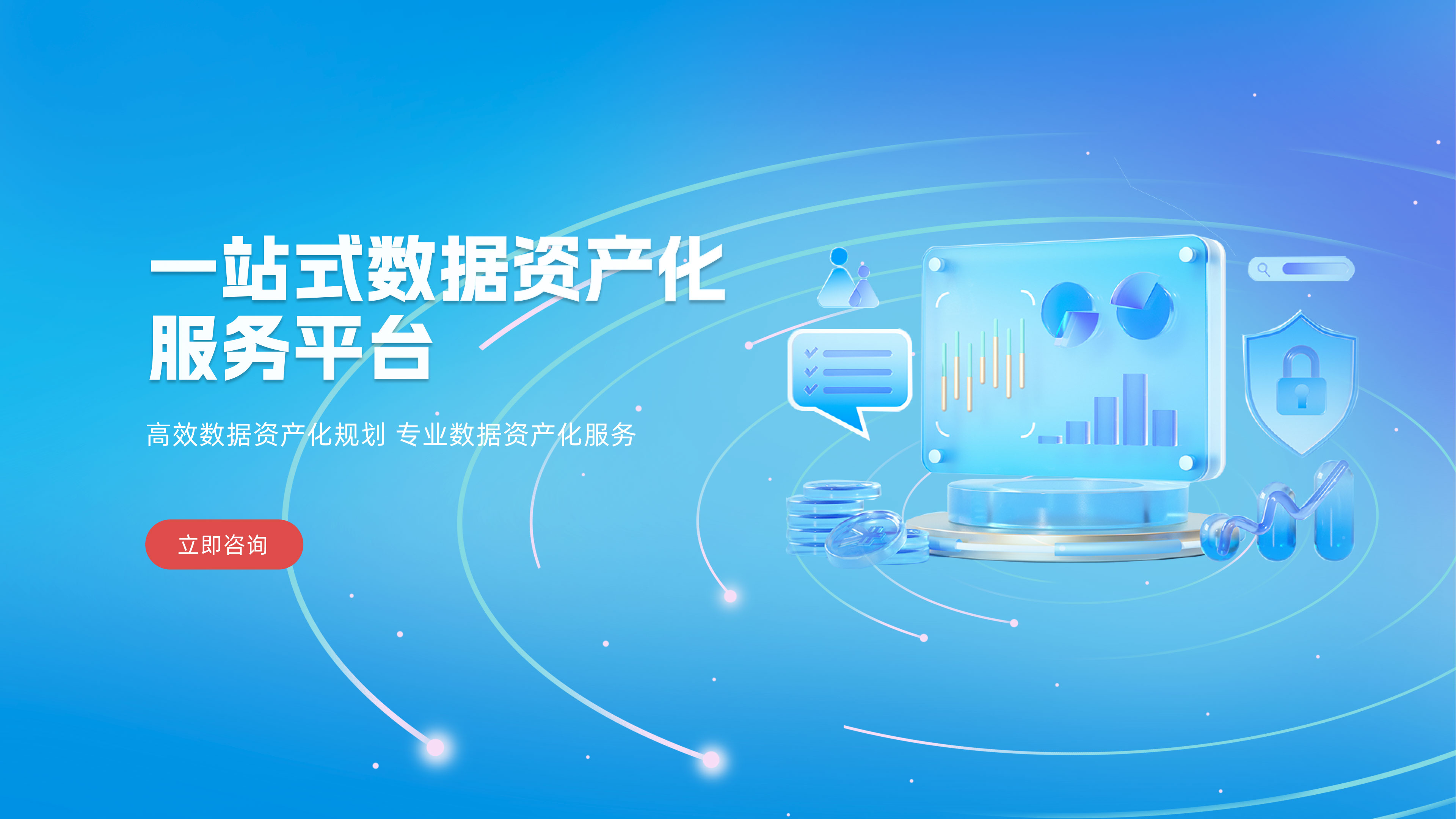 一站式数据资产化服务平台

高效数据资产化规划 专业数据资产化服务

立即咨询